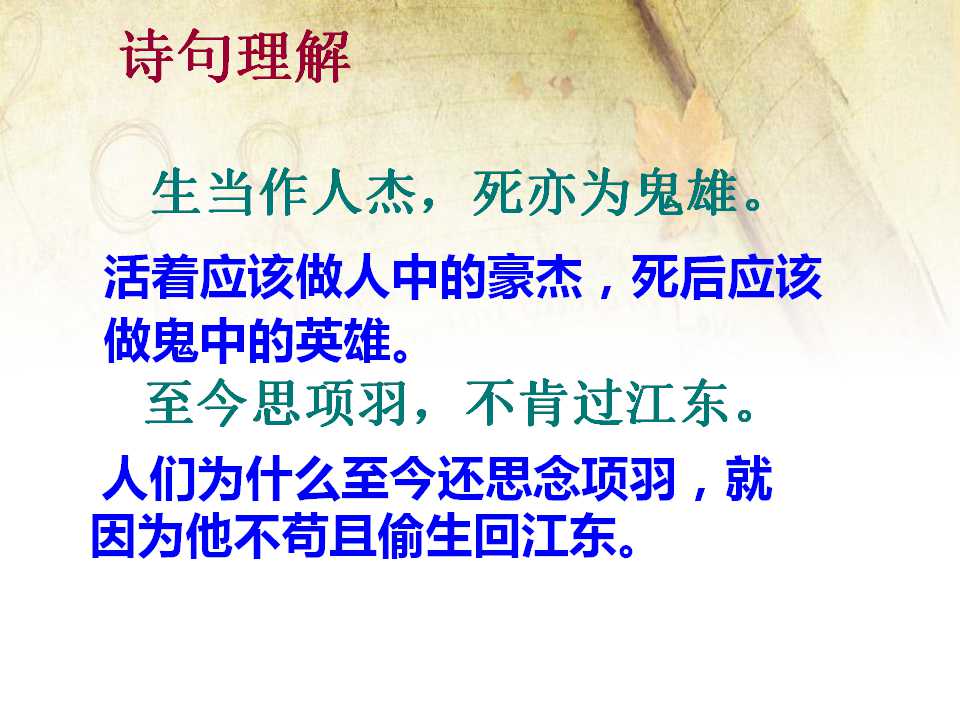 诗句理解

生当作人杰，死亦为鬼雄。

活着应该做人中的豪杰，死后应该做鬼中的英雄。

至今思项羽，不肯过江东。

人们为什么至今还思念项羽，就因为他不苟且偷生回江东。